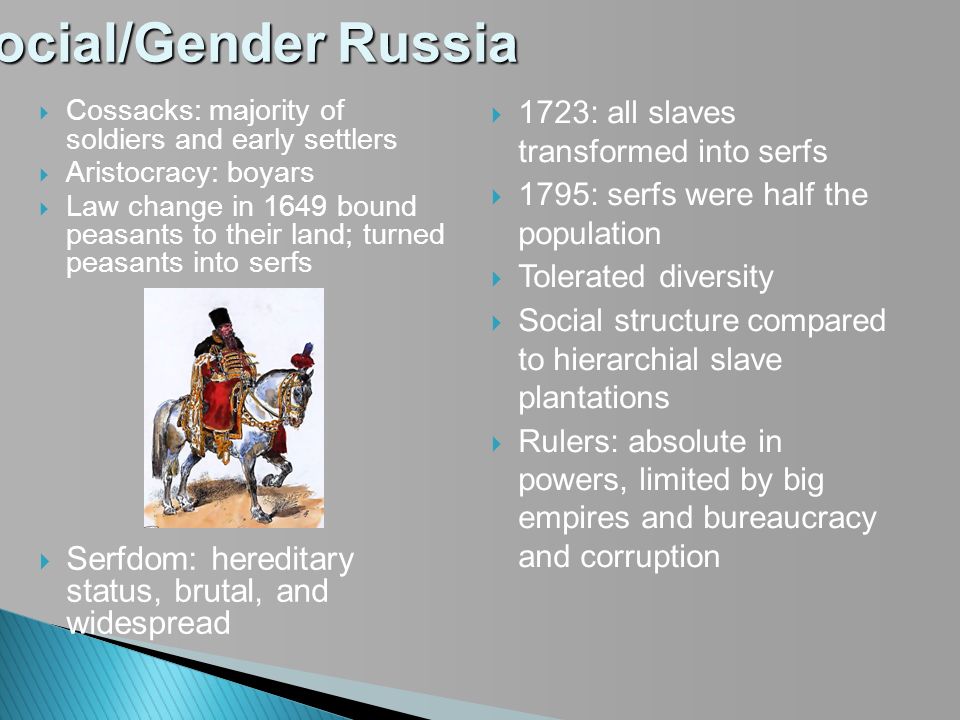 ocial/Gender Russia

Cossacks: majority of soldiers and early settlers

Aristocracy: boyars

Law change in 1649 bound peasants to their land; turned peasants into serfs

Serfdom: hereditary status, brutal, and widespread

1723: all slaves transformed into serfs

1795: serfs were half the population

Tolerated diversity

Social structure compared to hierarchial slave plantations

Rulers: absolute in powers, limited by big empires and bureaucracy and corruption